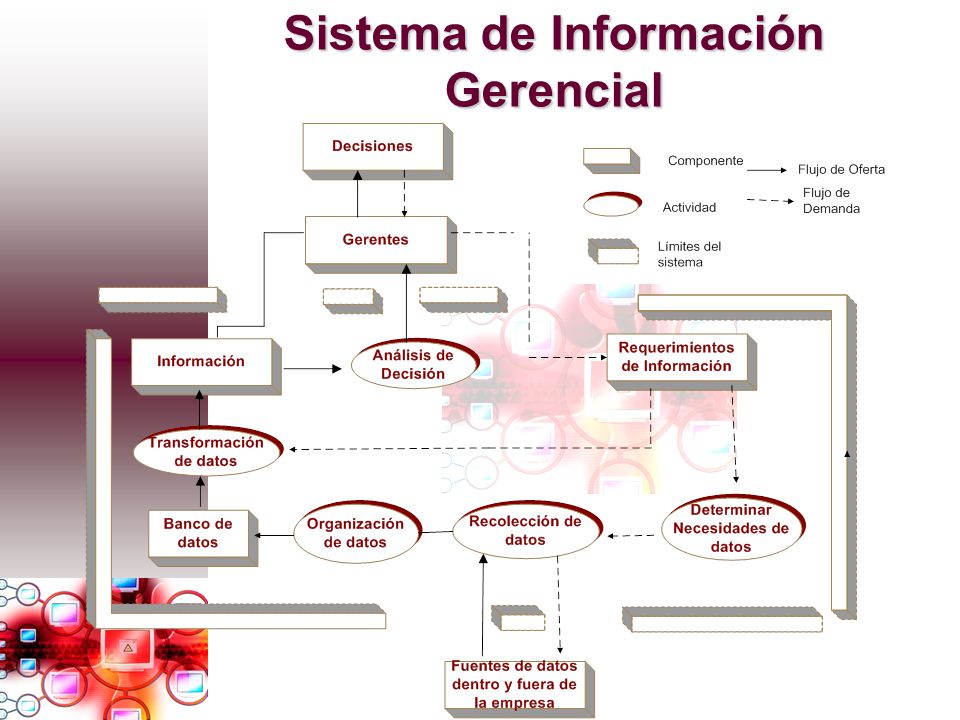 Sistema de Información Gerencial

Decisiones

Componente

Flujo de Oferta

Actividad

Flujo de Demanda

Límites del sistema

Gerentes

Información

Análisis de Decisión

Requerimientos de Información

Transformación de datos

Banco de datos

Organización de datos

Recolección de datos

Determinar Necesidades de datos

Fuentes de datos dentro y fuera de la empresa